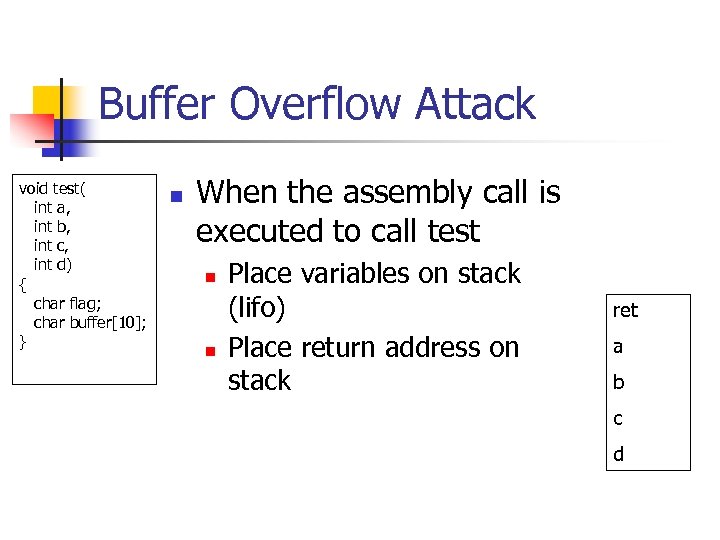 Buffer Overflow Attack

void test(
int a,
int b,
int c,
int d)
{
char flag;
char buffer[10];
}

When the assembly call is executed to call test

Place variables on stack (lifo)

Place return address on stack

ret
a
b
c
d